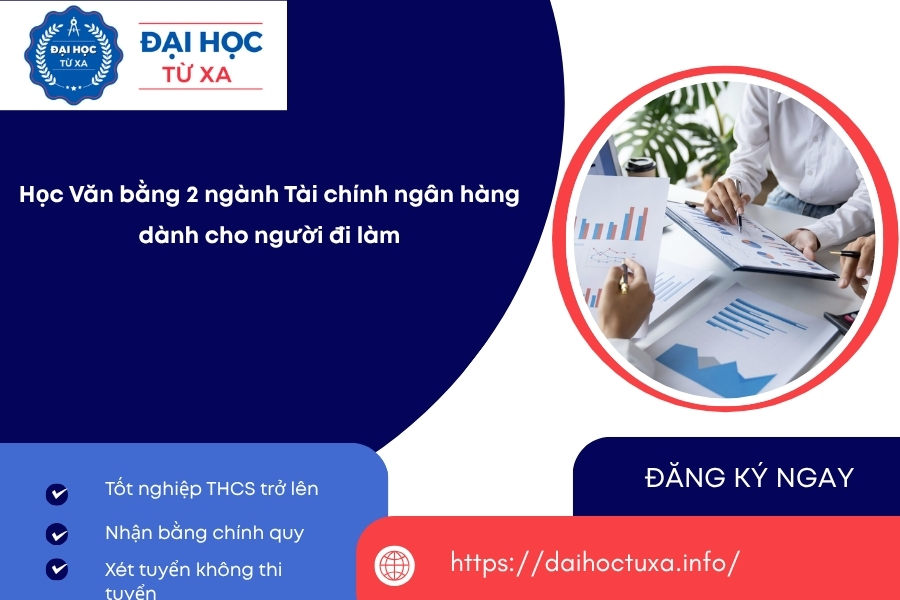 ĐẠI HỌC TỪ XA

ĐẠI HỌC
TỪ XA

Học Văn bằng 2 ngành Tài chính ngân hàng dành cho người đi làm

Tốt nghiệp THCS trở lên

Nhận bằng chính quy

Xét tuyển không thi tuyển

ĐĂNG KÝ NGAY

https://daihoctuxa.info/